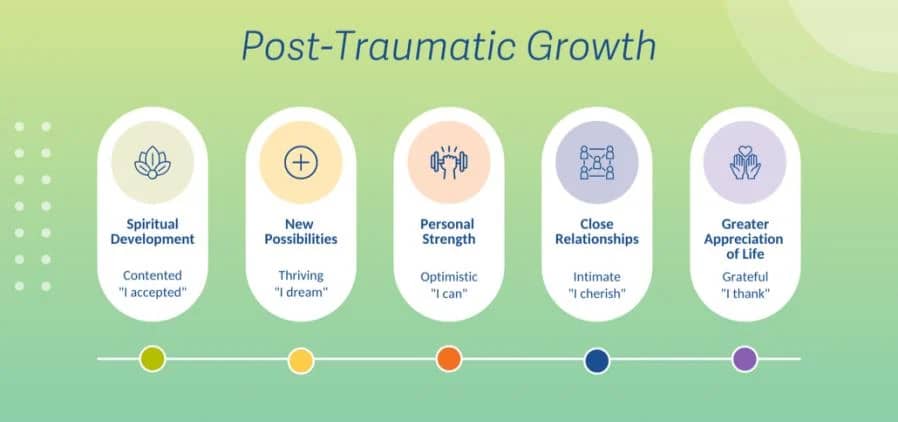 Post-Traumatic Growth

Spiritual Development

Contented
"I accepted"

New Possibilities

Thriving
"I dream"

Personal Strength

Optimistic
"I can"

Close Relationships

Intimate
"I cherish"

Greater Appreciation of Life

Grateful
"I thank"